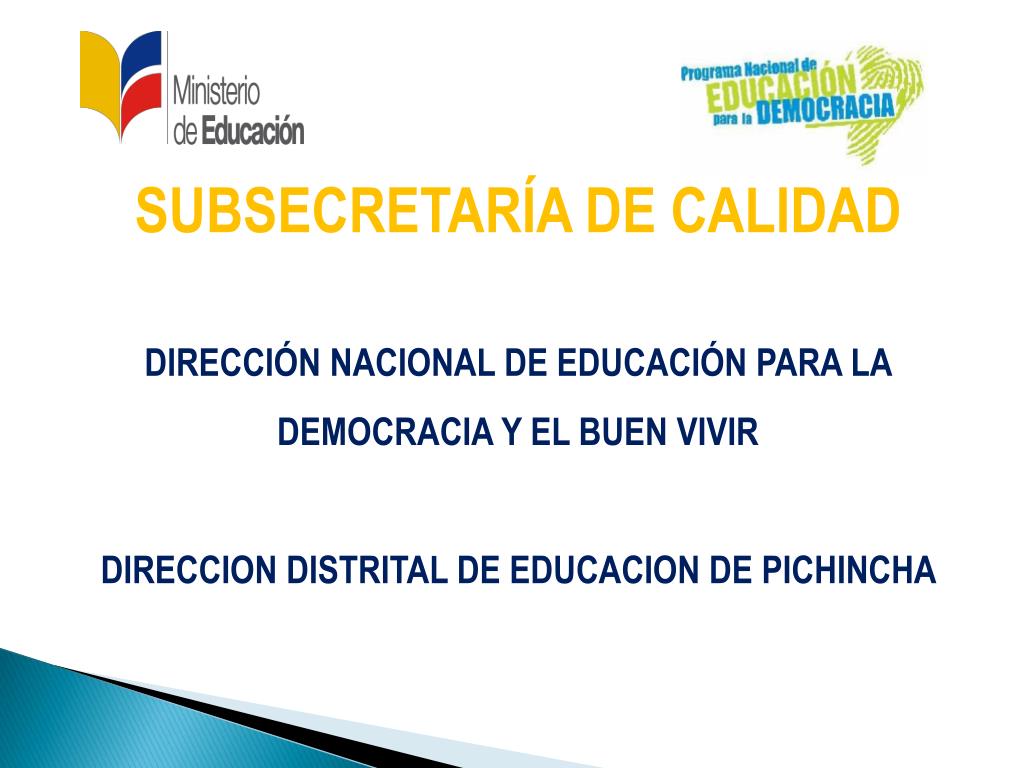 Ministerio de Educación

Programa Nacional de EDUCACIÓN para la DEMOCRACIA

SUBSECRETARÍA DE CALIDAD

DIRECCIÓN NACIONAL DE EDUCACIÓN PARA LA DEMOCRACIA Y EL BUEN VIVIR

DIRECCION DISTRITAL DE EDUCACION DE PICHINCHA